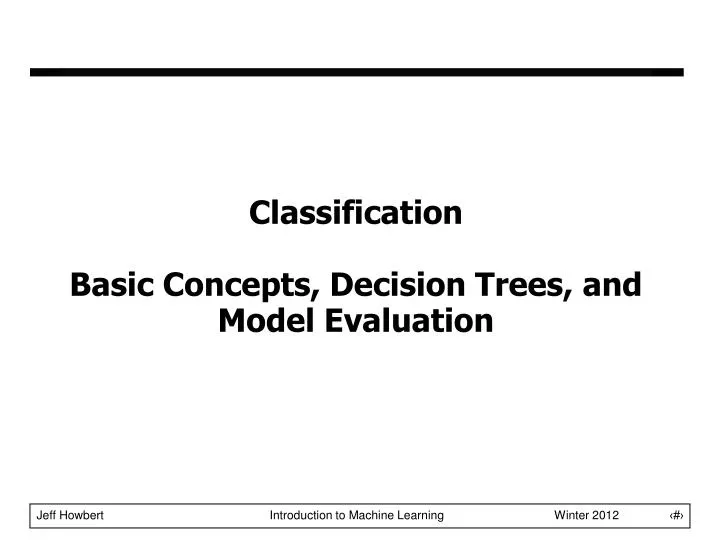 Classification

Basic Concepts, Decision Trees, and Model Evaluation

Jeff Howbert Introduction to Machine Learning Winter 2012 ‹#›